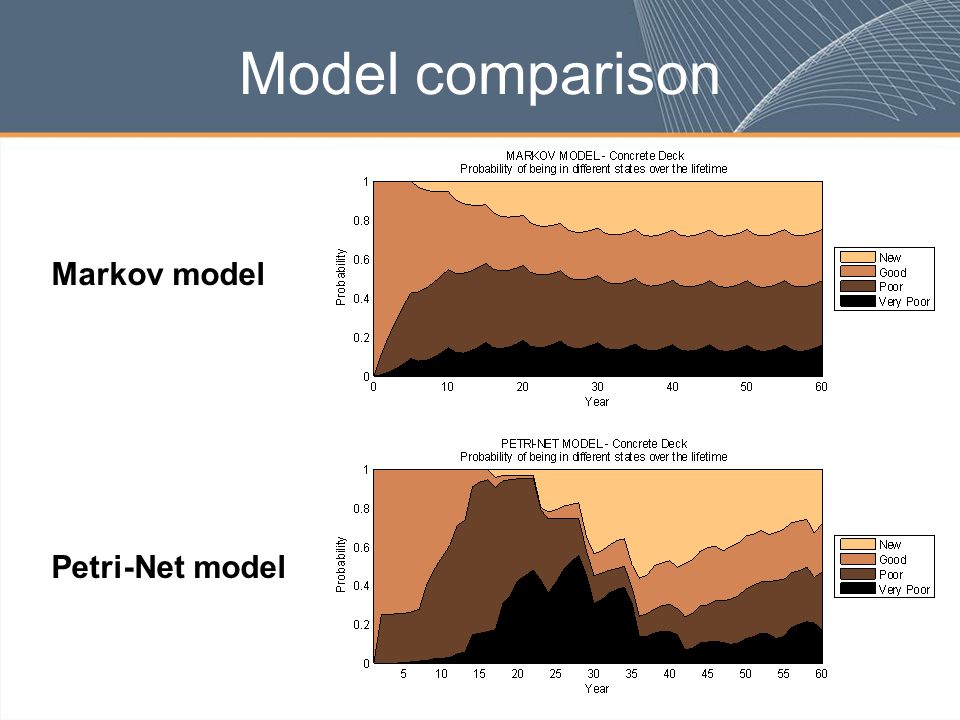 Model comparison

Markov model

MARKOV MODEL - Concrete Deck
Probability of being in different states over the lifetime

Probability
1
0.8
0.6
0.4
0.2
0
0 10 20 30 40 50 60
Year

New
Good
Poor
Very Poor

Petri-Net model

PETRI-NET MODEL - Concrete Deck
Probability of being in different states over the lifetime

Probability
1
0.8
0.6
0.4
0.2
0
5 10 15 20 25 30 35 40 45 50 55 60
Year

New
Good
Poor
Very Poor